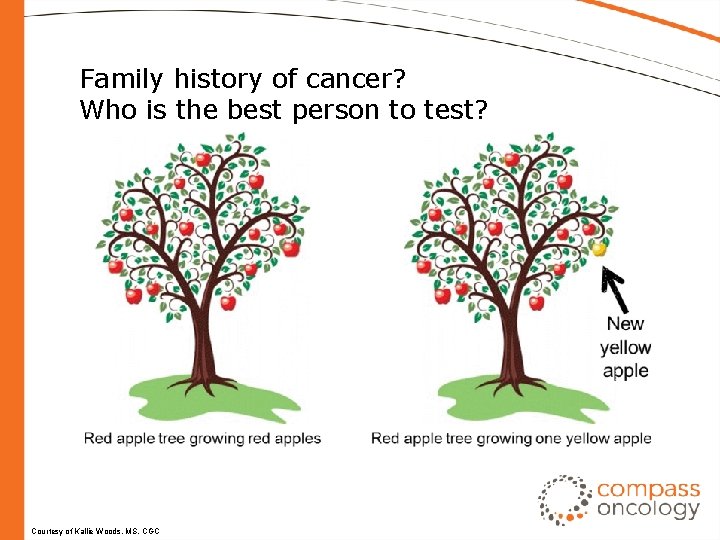 Family history of cancer?
Who is the best person to test?

New yellow apple

Red apple tree growing red apples

Red apple tree growing one yellow apple

compass oncology

Courtesy of Kallie Woods, MS, CGC